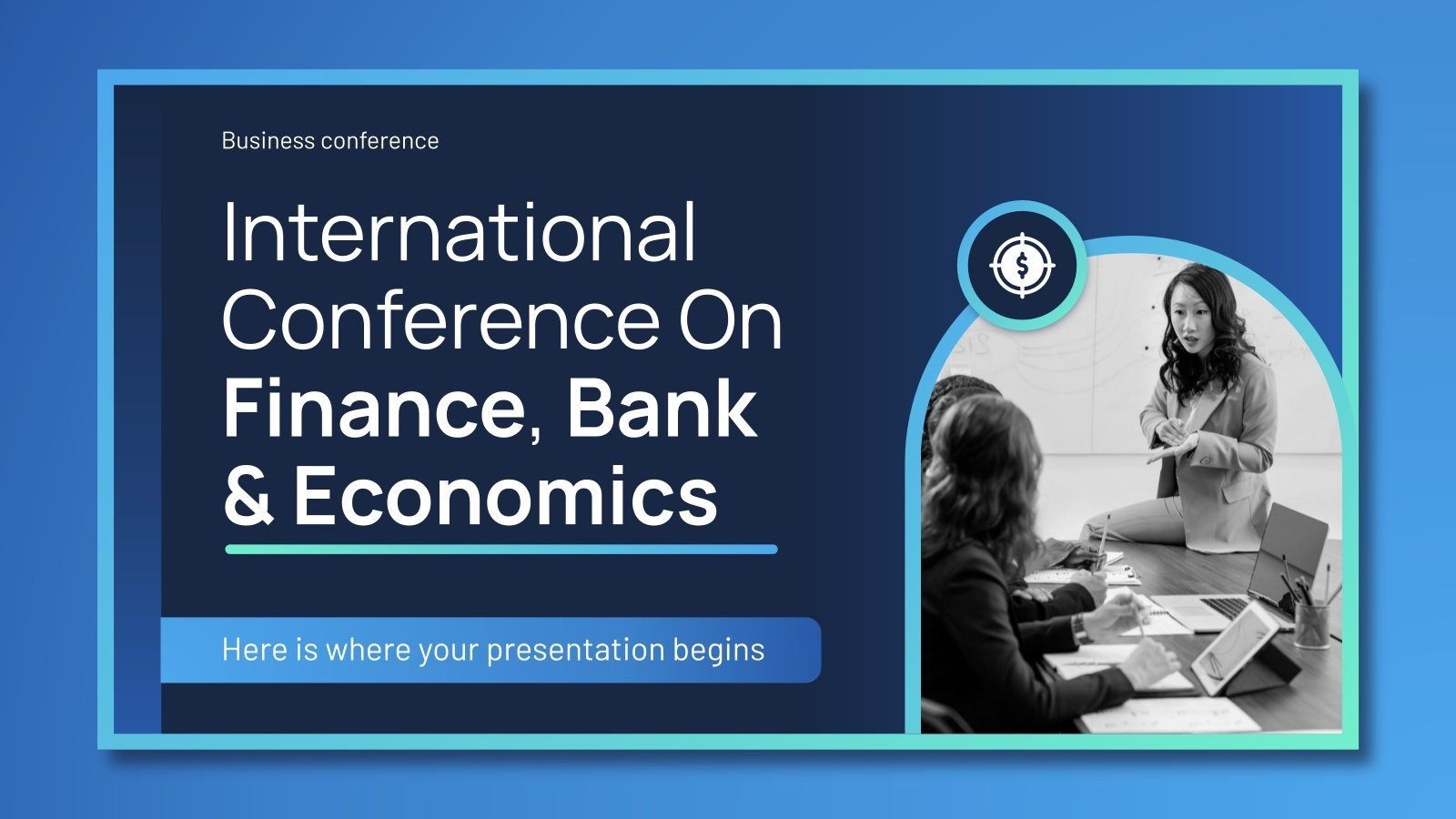 Business conference

International Conference On Finance, Bank & Economics

Here is where your presentation begins